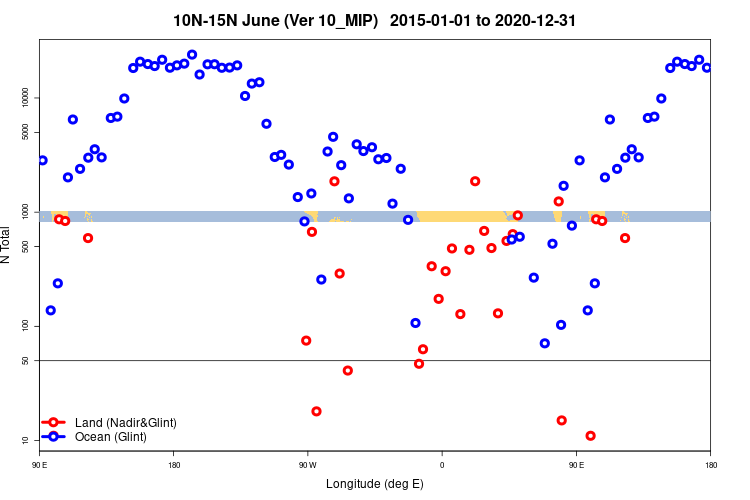 10N-15N June (Ver 10_MIP)   2015-01-01 to 2020-12-31

N Total

10000
5000
1000
500
100
50
10

Land (Nadir&Glint)
Ocean (Glint)

90 E
180
90 W
0
90 E
180

Longitude (deg E)